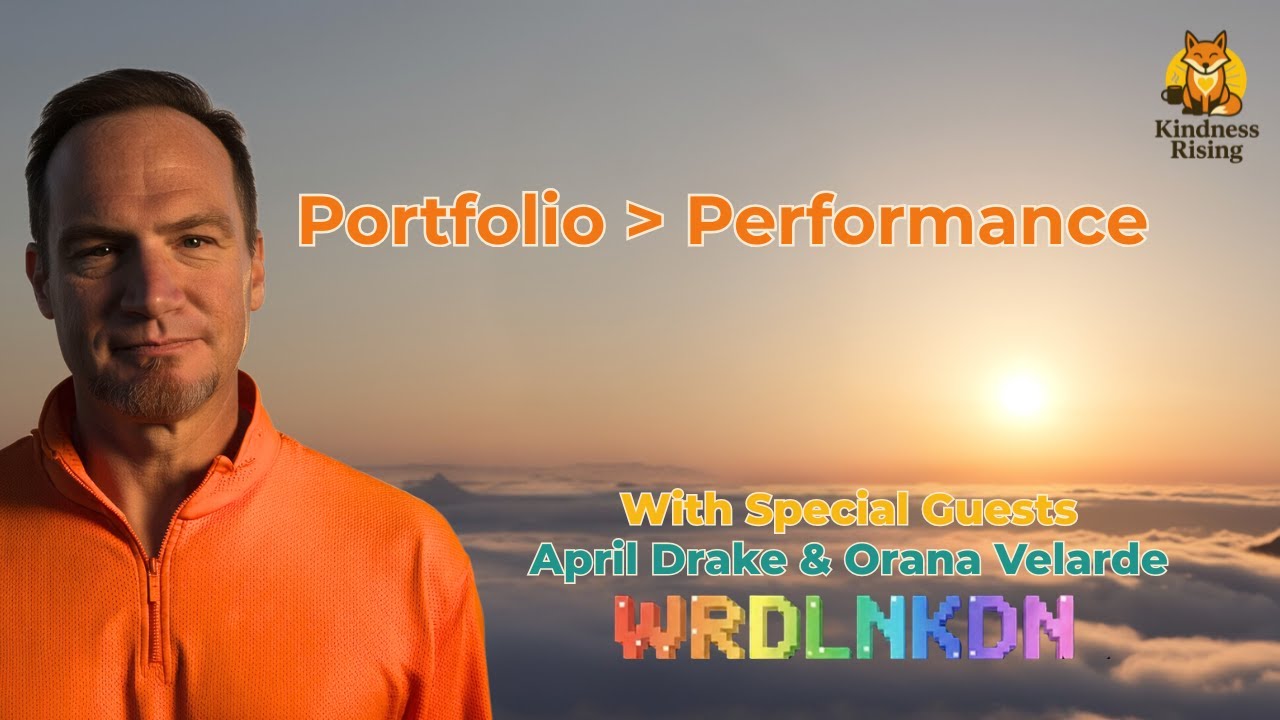 Kindness Rising

Portfolio > Performance

With Special Guests
April Drake & Orana Velarde

WRDLNKDN